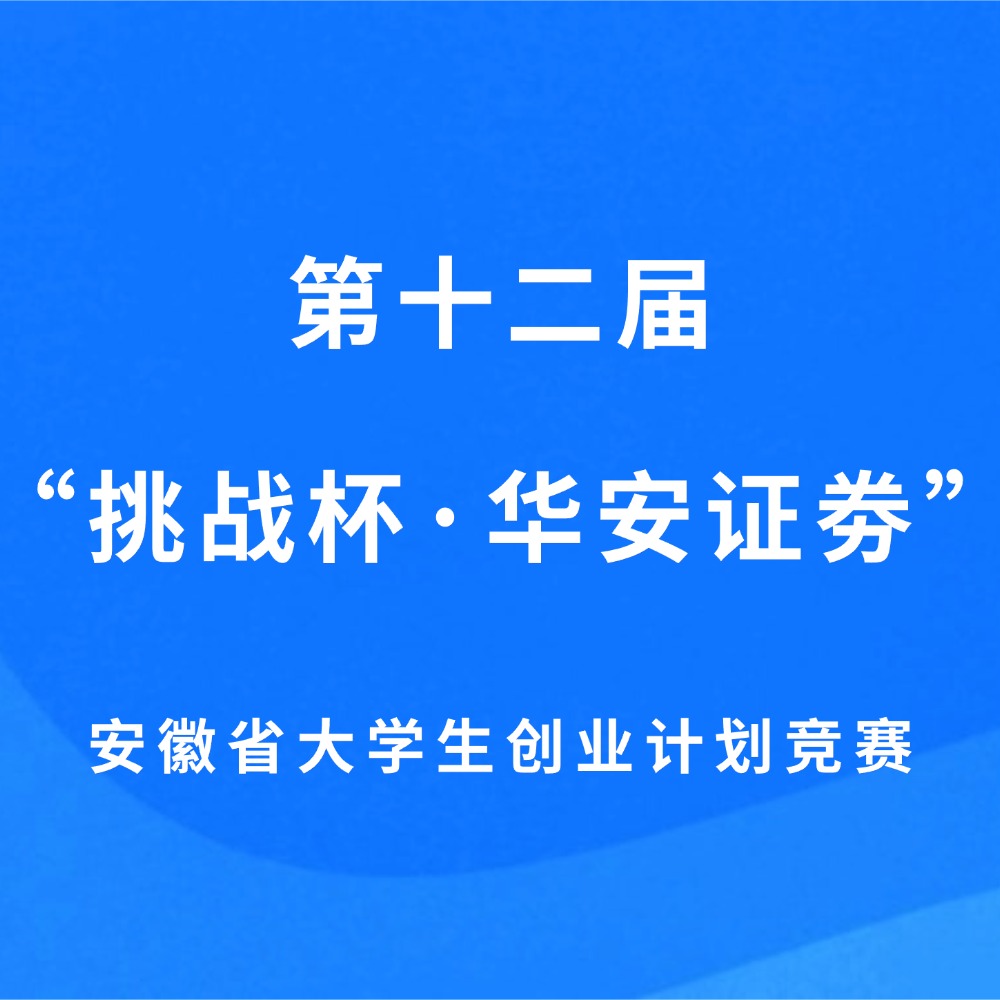 第十二届

“挑战杯·华安证券”

安徽省大学生创业计划竞赛